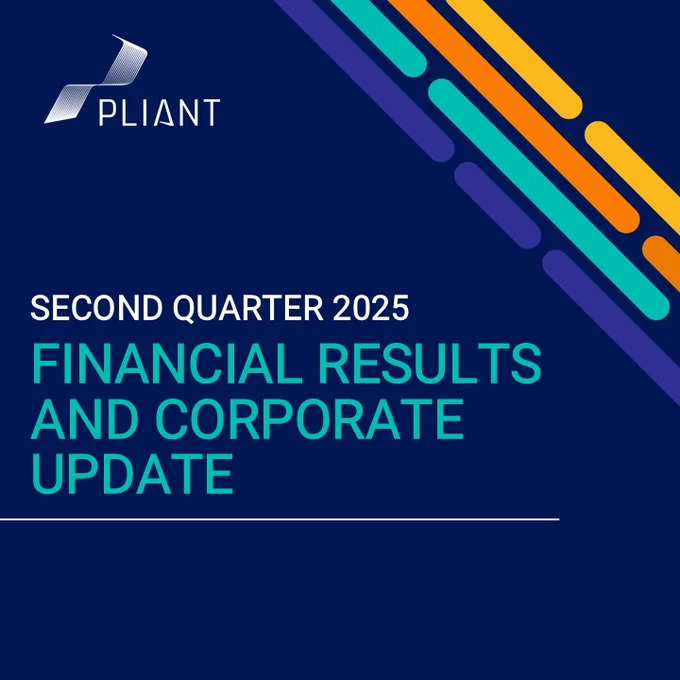 PLIANT

SECOND QUARTER 2025

FINANCIAL RESULTS AND CORPORATE UPDATE